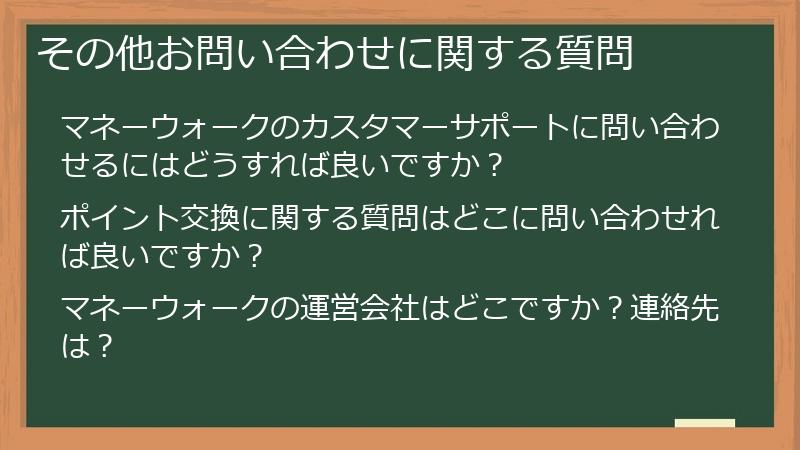 その他お問い合わせに関する質問

マネーウォークのカスタマーサポートに問い合わせるにはどうすれば良いですか？

ポイント交換に関する質問はどこに問い合わせれば良いですか？

マネーウォークの運営会社はどこですか？連絡先は？